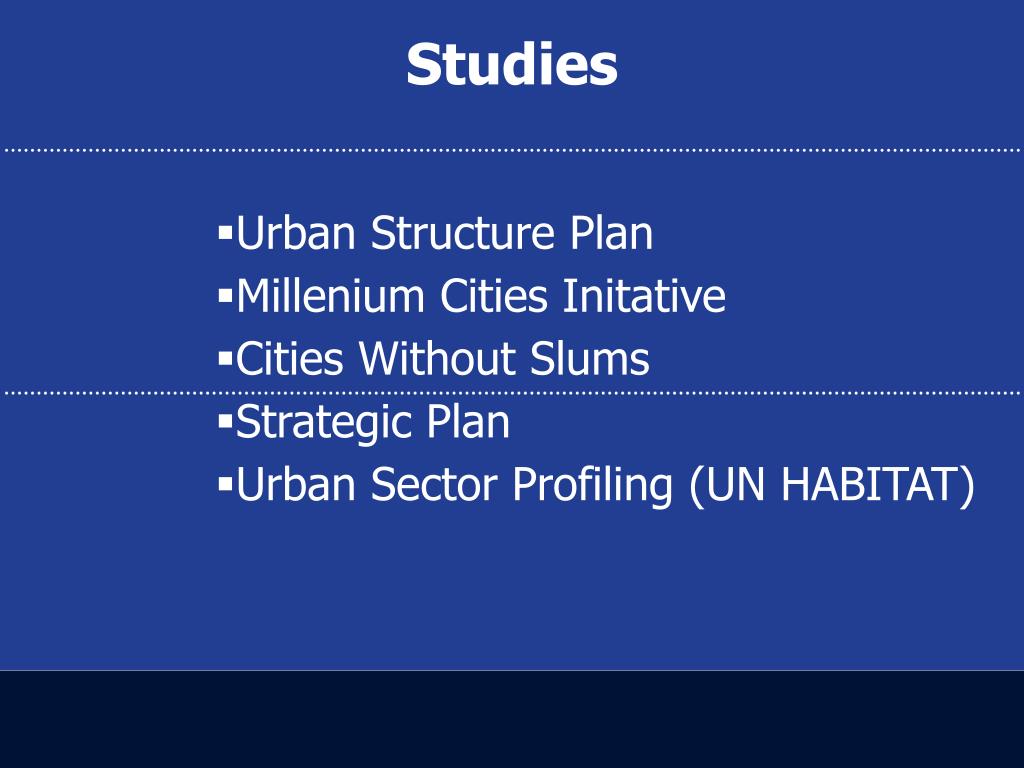 Studies

▪Urban Structure Plan
▪Millenium Cities Initative
▪Cities Without Slums
▪Strategic Plan
▪Urban Sector Profiling (UN HABITAT)